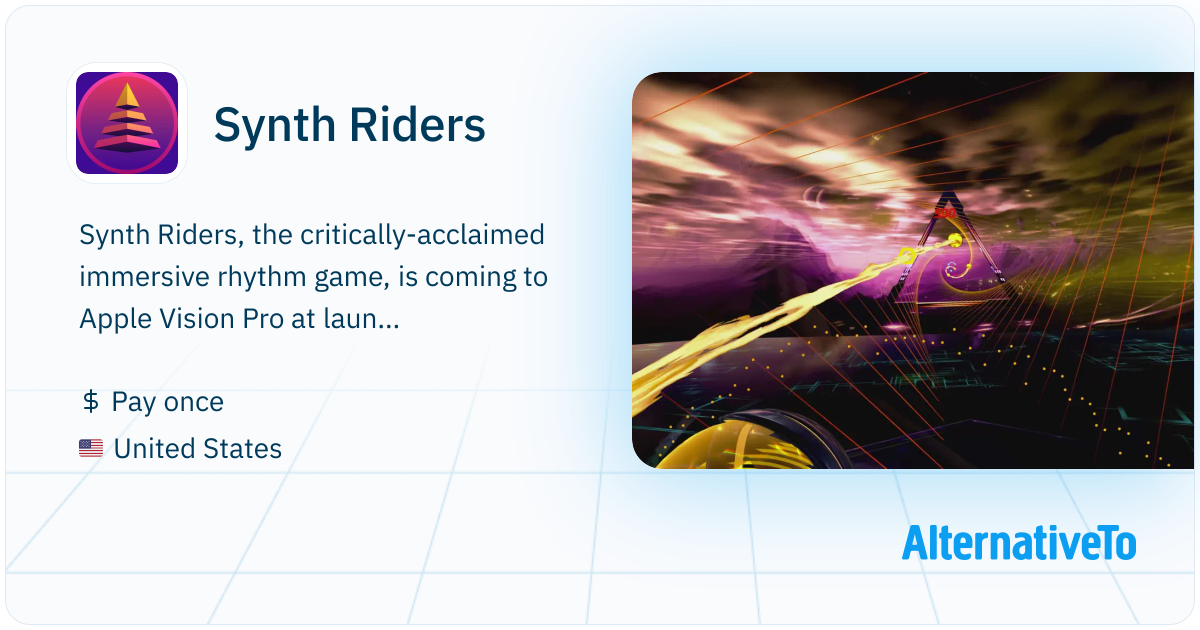 Synth Riders

Synth Riders, the critically-acclaimed immersive rhythm game, is coming to Apple Vision Pro at laun...

$ Pay once

United States

AlternativeTo